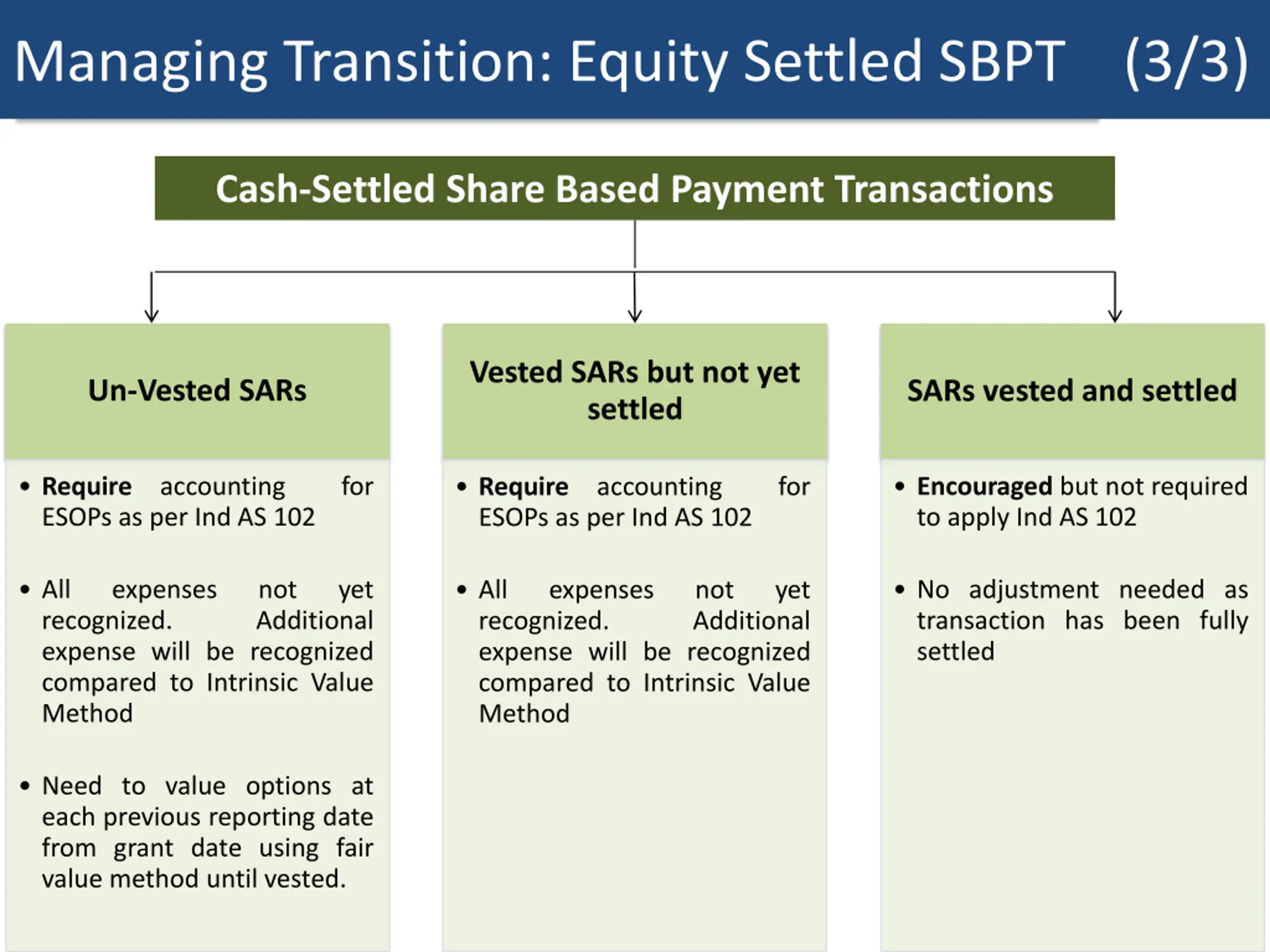 Managing Transition: Equity Settled SBPT (3/3)

Cash-Settled Share Based Payment Transactions

Un-Vested SARs

• Require accounting for ESOPs as per Ind AS 102

• All expenses not yet recognized. Additional expense will be recognized compared to Intrinsic Value Method

• Need to value options at each previous reporting date from grant date using fair value method until vested.

Vested SARs but not yet settled

• Require accounting for ESOPs as per Ind AS 102

• All expenses not yet recognized. Additional expense will be recognized compared to Intrinsic Value Method

SARs vested and settled

• Encouraged but not required to apply Ind AS 102

• No adjustment needed as transaction has been fully settled